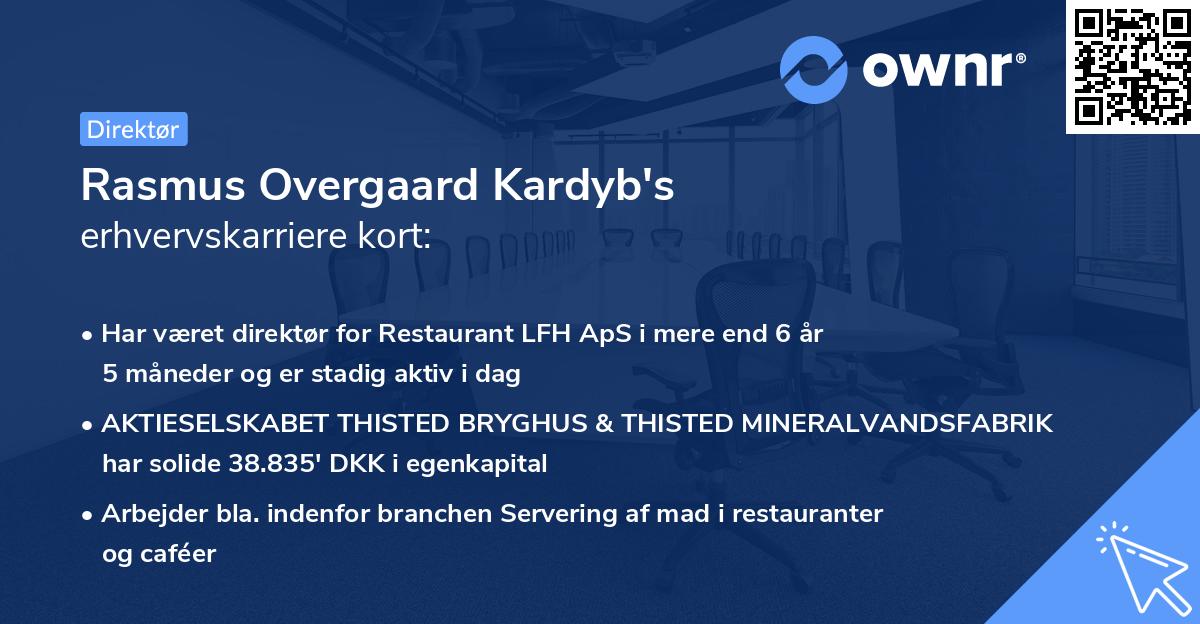 ownr®

Direktør

Rasmus Overgaard Kardyb's erhvervskarriere kort:

• Har været direktør for Restaurant LFH ApS i mere end 6 år 5 måneder og er stadig aktiv i dag

• AKTIESELSKABET THISTED BRYGHUS & THISTED MINERALVANDSFABRIK har solide 38.835' DKK i egenkapital

• Arbejder bla. indenfor branchen Servering af mad i restauranter og caféer